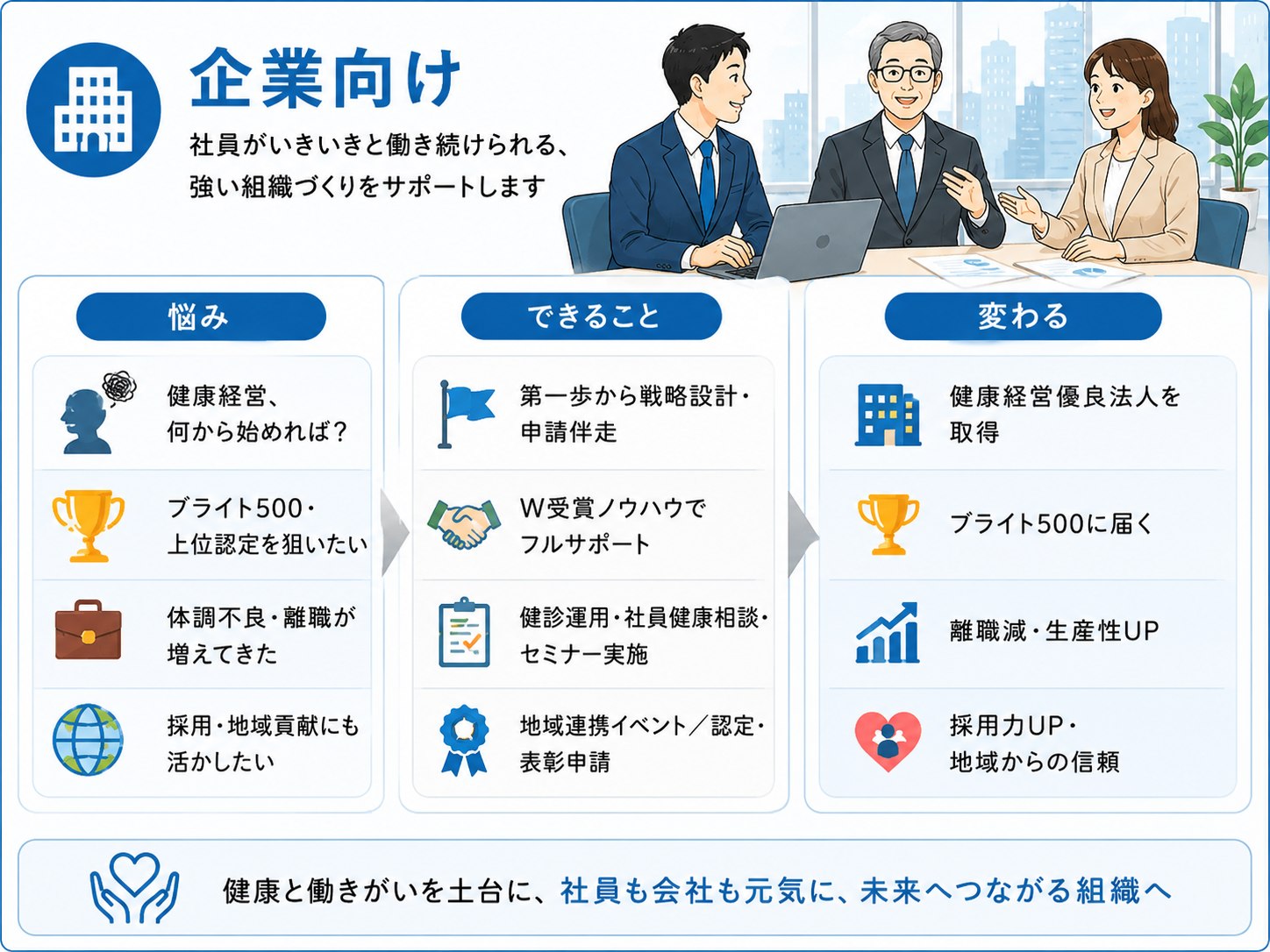 企業向け

社員がいきいきと働き続けられる、強い組織づくりをサポートします

悩み

健康経営、何から始めれば？

ブライト500・上位認定を狙いたい

体調不良・離職が増えてきた

採用・地域貢献にも活かしたい

できること

第一歩から戦略設計・申請伴走

W受賞ノウハウでフルサポート

健診運用・社員健康相談・セミナー実施

地域連携イベント／認定・表彰申請

変わる

健康経営優良法人を取得

ブライト500に届く

離職減・生産性UP

採用力UP・地域からの信頼

健康と働きがいを土台に、社員も会社も元気に、未来へつながる組織へ